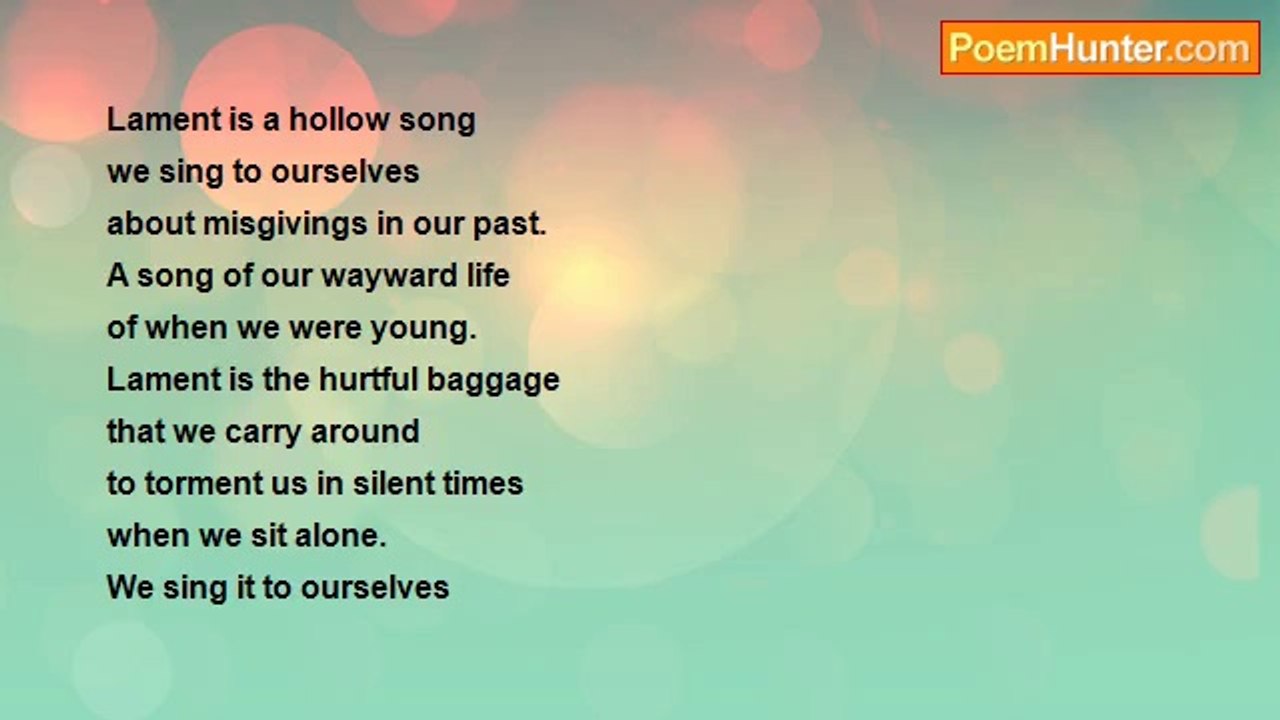 PoemHunter.com

Lament is a hollow song
we sing to ourselves
about misgivings in our past.
A song of our wayward life
of when we were young.
Lament is the hurtful baggage
that we carry around
to torment us in silent times
when we sit alone.
We sing it to ourselves